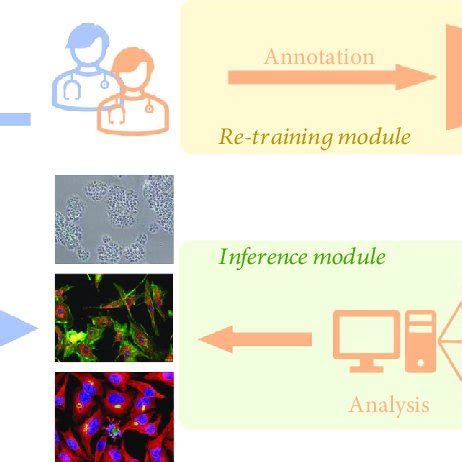 Annotation

Re-training module

Inference module

Analysis